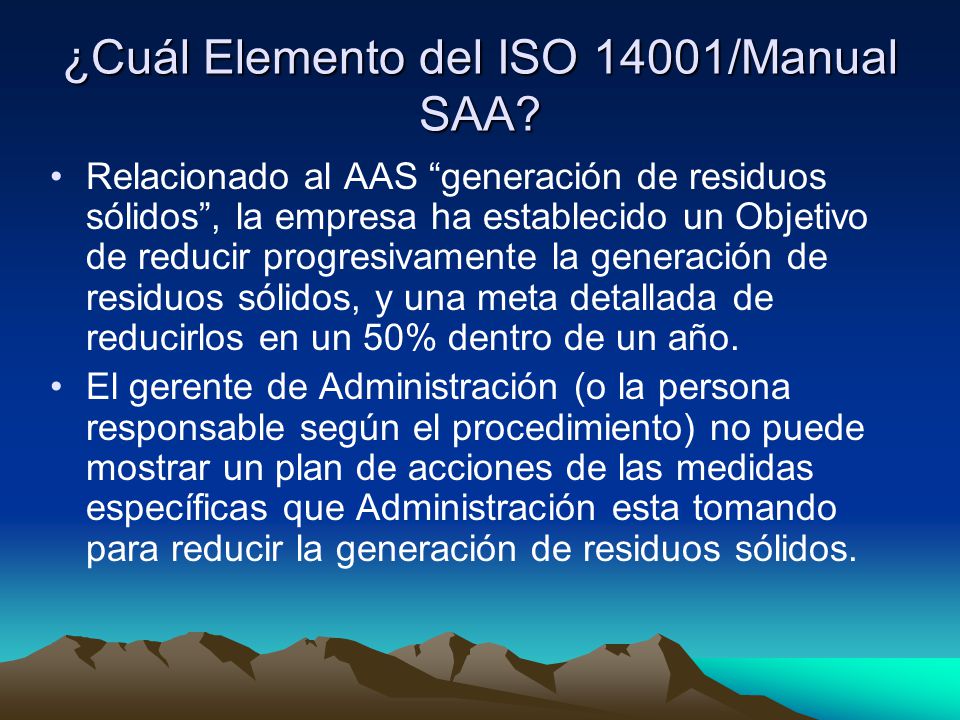 ¿Cuál Elemento del ISO 14001/Manual SAA?

• Relacionado al AAS “generación de residuos sólidos”, la empresa ha establecido un Objetivo de reducir progresivamente la generación de residuos sólidos, y una meta detallada de reducirlos en un 50% dentro de un año.

• El gerente de Administración (o la persona responsable según el procedimiento) no puede mostrar un plan de acciones de las medidas específicas que Administración esta tomando para reducir la generación de residuos sólidos.